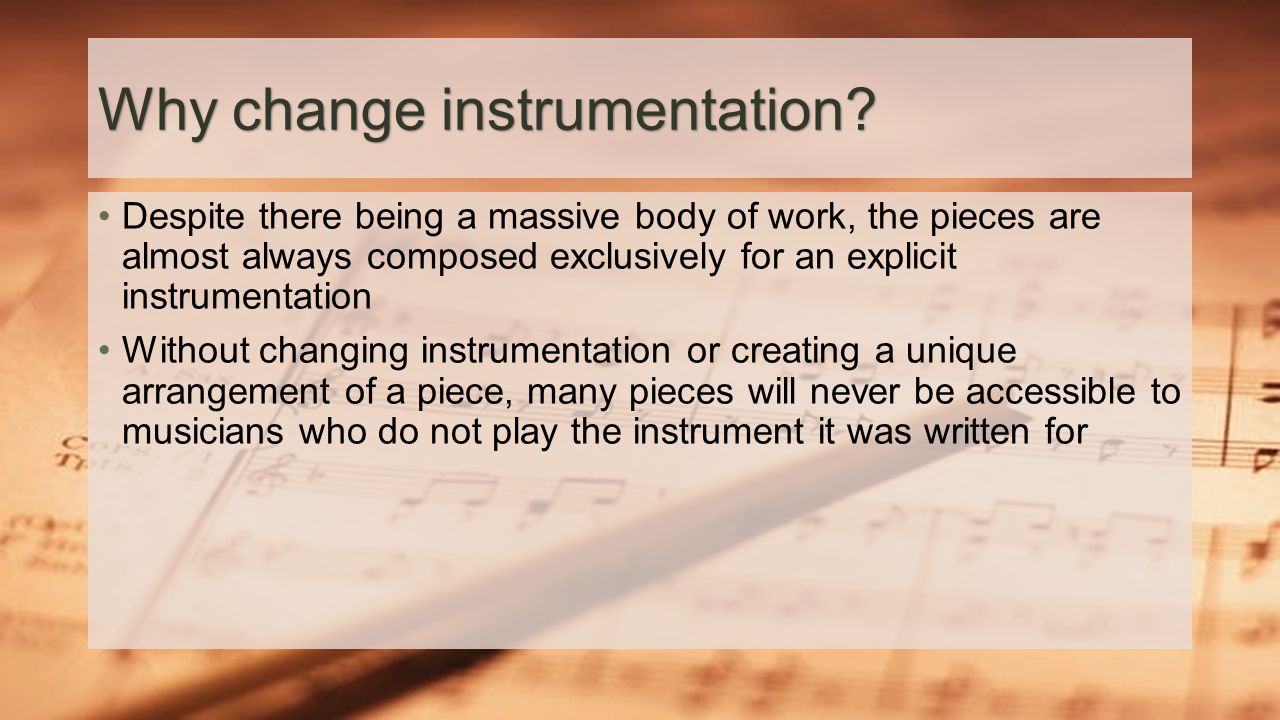 Why change instrumentation?

• Despite there being a massive body of work, the pieces are almost always composed exclusively for an explicit instrumentation

• Without changing instrumentation or creating a unique arrangement of a piece, many pieces will never be accessible to musicians who do not play the instrument it was written for